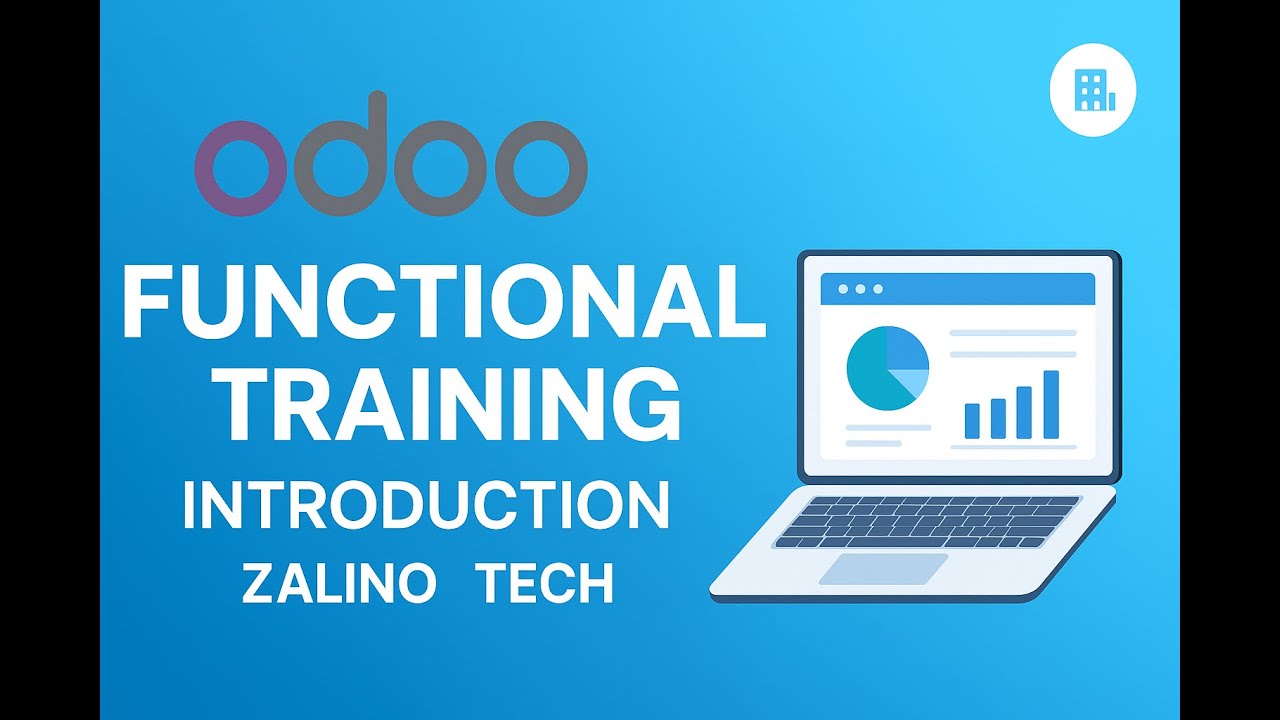 odoo

FUNCTIONAL TRAINING

INTRODUCTION

ZALINO TECH